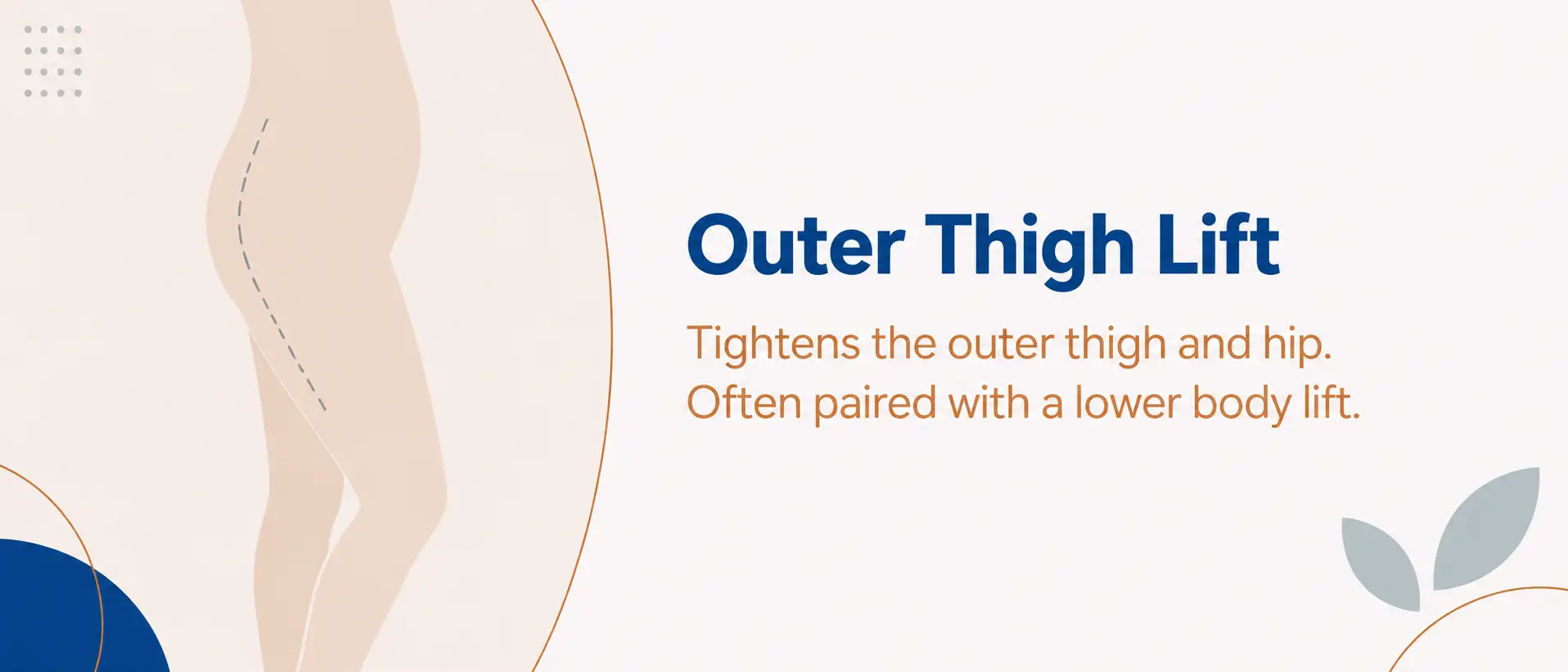 Outer Thigh Lift

Tightens the outer thigh and hip. Often paired with a lower body lift.